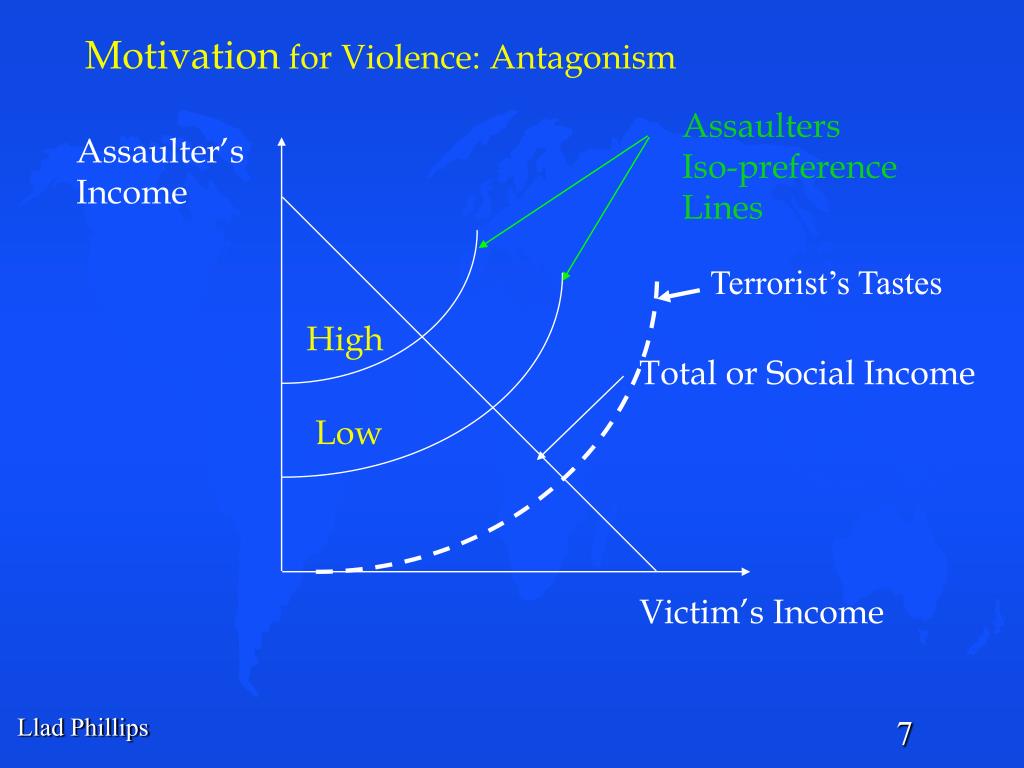 Motivation for Violence: Antagonism

Assaulter's Income

Assaulters Iso-preference Lines

Terrorist's Tastes

High

Total or Social Income

Low

Victim's Income

Llad Phillips

7